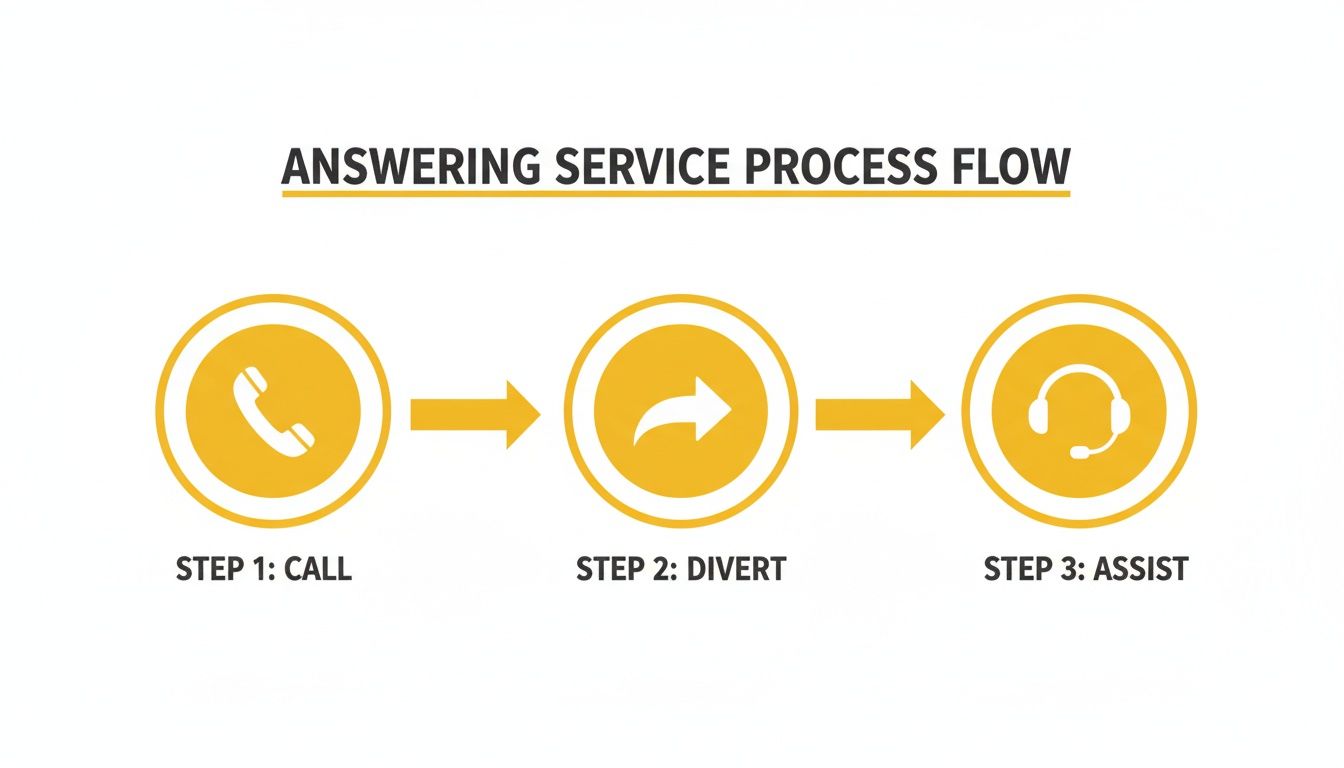 ANSWERING SERVICE PROCESS FLOW

STEP 1: CALL

STEP 2: DIVERT

STEP 3: ASSIST